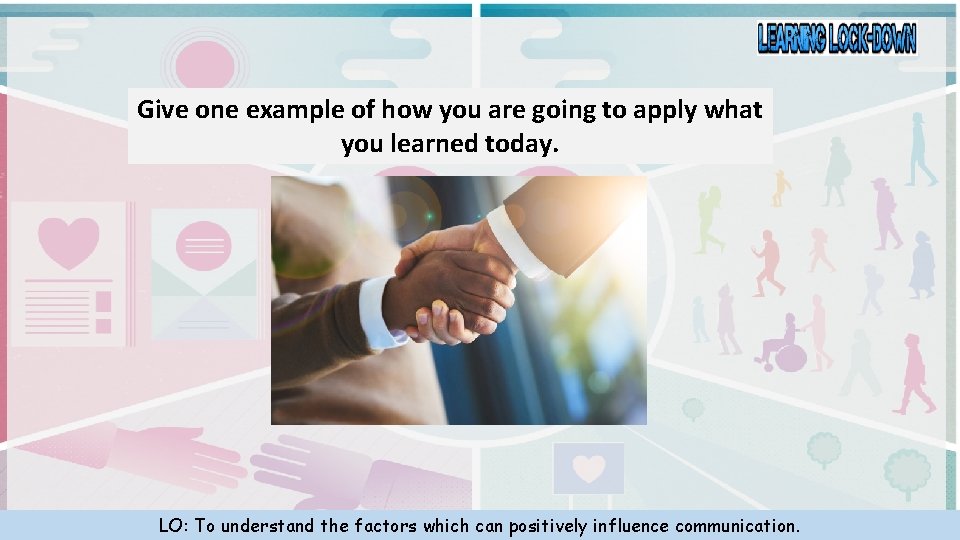 LEARNING LOCK-DOWN

Give one example of how you are going to apply what you learned today.

LO: To understand the factors which can positively influence communication.